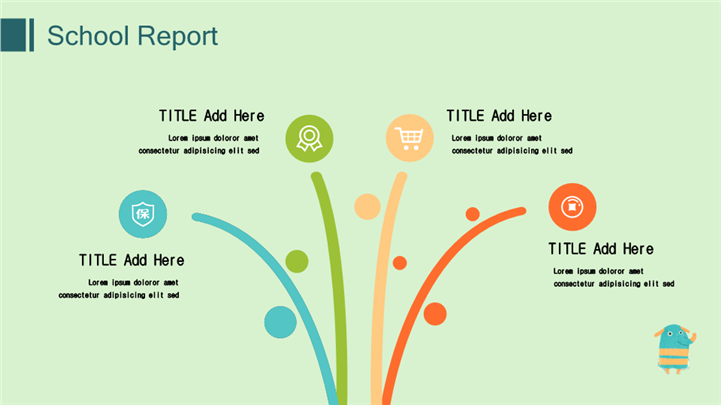 School Report

TITLE Add Here

Lorem ipsum doloror amet consectetur adipisicing elit sed

TITLE Add Here

Lorem ipsum doloror amet consectetur adipisicing elit sed

保

TITLE Add Here

Lorem ipsum doloror amet consectetur adipisicing elit sed

TITLE Add Here

Lorem ipsum doloror amet consectetur adipisicing elit sed